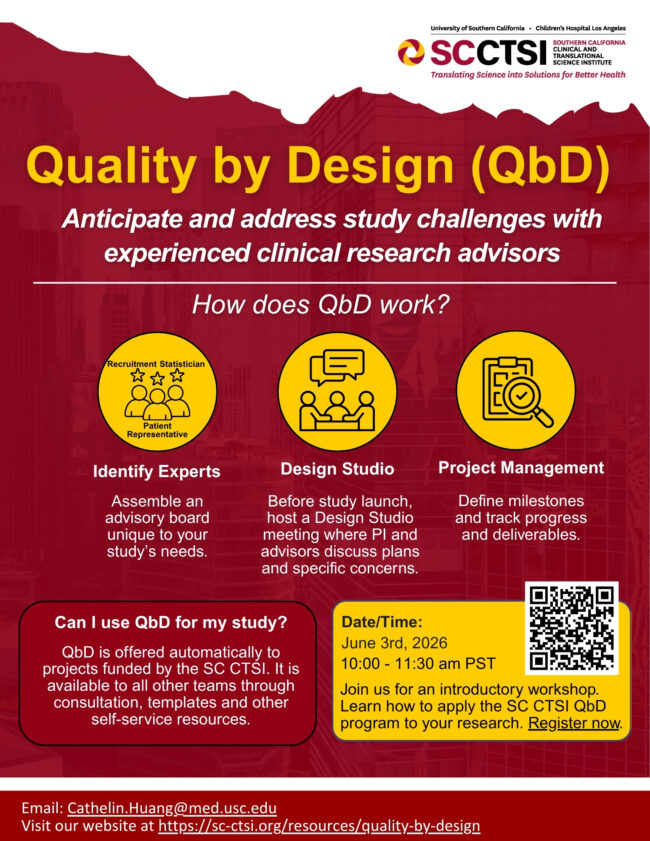 University of Southern California • Children's Hospital Los Angeles
SCCTSI SOUTHERN CALIFORNIA CLINICAL AND TRANSLATIONAL SCIENCE INSTITUTE
Translating Science into Solutions for Better Health

Quality by Design (QbD)

Anticipate and address study challenges with experienced clinical research advisors

How does QbD work?

Recruitment Statistician
Patient Representative

Identify Experts

Assemble an advisory board unique to your study's needs.

Design Studio

Before study launch, host a Design Studio meeting where PI and advisors discuss plans and specific concerns.

Project Management

Define milestones and track progress and deliverables.

Can I use QbD for my study?

QbD is offered automatically to projects funded by the SC CTSI. It is available to all other teams through consultation, templates and other self-service resources.

Date/Time:
June 3rd, 2026
10:00 - 11:30 am PST

Join us for an introductory workshop. Learn how to apply the SC CTSI QbD program to your research. Register now.

Email: Cathelin.Huang@med.usc.edu
Visit our website at https://sc-ctsi.org/resources/quality-by-design